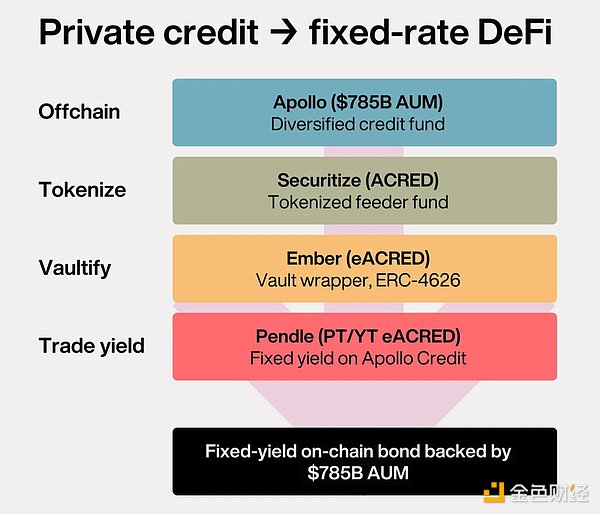 Private credit → fixed-rate DeFi

Offchain

Apollo (\$785B AUM)
Diversified credit fund

Tokenize

Securitize (ACRED)
Tokenized feeder fund

Vaultify

Ember (eACRED)
Vault wrapper, ERC-4626

Trade yield

Pendle (PT/YT eACRED)
Fixed yield on Apollo Credit

Fixed-yield on-chain bond backed by \$785B AUM

金色财经